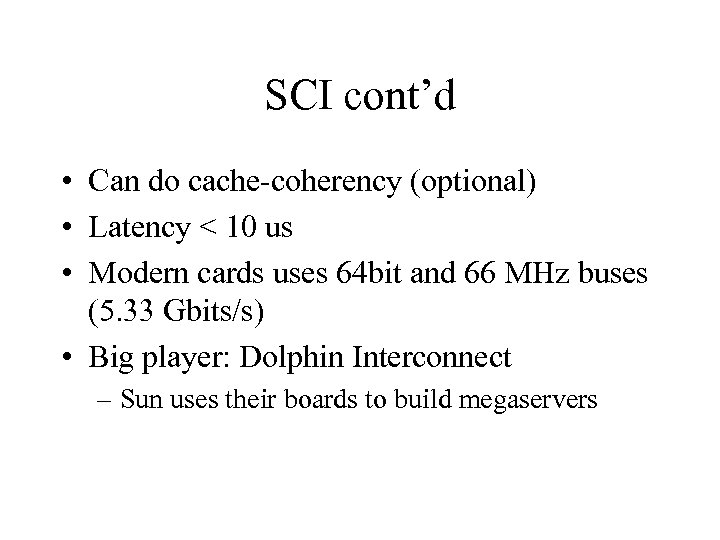 SCI cont’d

• Can do cache-coherency (optional)
• Latency < 10 us
• Modern cards uses 64bit and 66 MHz buses (5.33 Gbits/s)
• Big player: Dolphin Interconnect
– Sun uses their boards to build megaservers